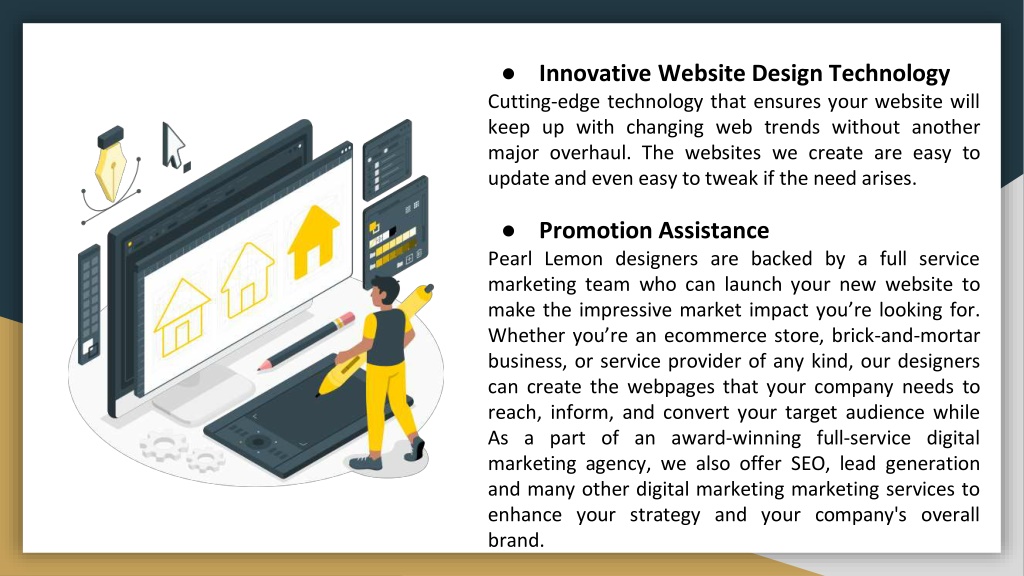 ● Innovative Website Design Technology
Cutting-edge technology that ensures your website will keep up with changing web trends without another major overhaul. The websites we create are easy to update and even easy to tweak if the need arises.

● Promotion Assistance
Pearl Lemon designers are backed by a full service marketing team who can launch your new website to make the impressive market impact you're looking for. Whether you're an ecommerce store, brick-and-mortar business, or service provider of any kind, our designers can create the webpages that your company needs to reach, inform, and convert your target audience while As a part of an award-winning full-service digital marketing agency, we also offer SEO, lead generation and many other digital marketing marketing services to enhance your strategy and your company's overall brand.